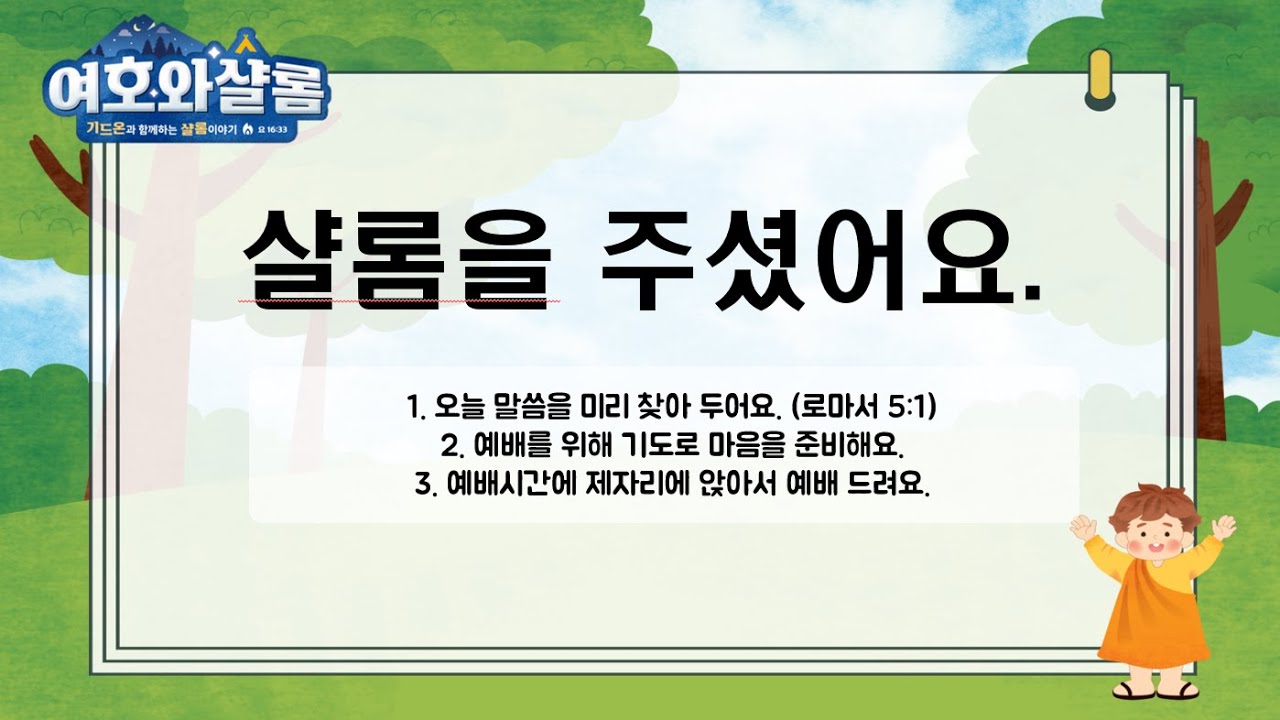 여호와샬롬
기드온과 함께하는 샬롬이야기 요 16:33

샬롬을 주셨어요.

1. 오늘 말씀을 미리 찾아 두어요. (로마서 5:1)
2. 예배를 위해 기도로 마음을 준비해요.
3. 예배시간에 제자리에 앉아서 예배 드려요.